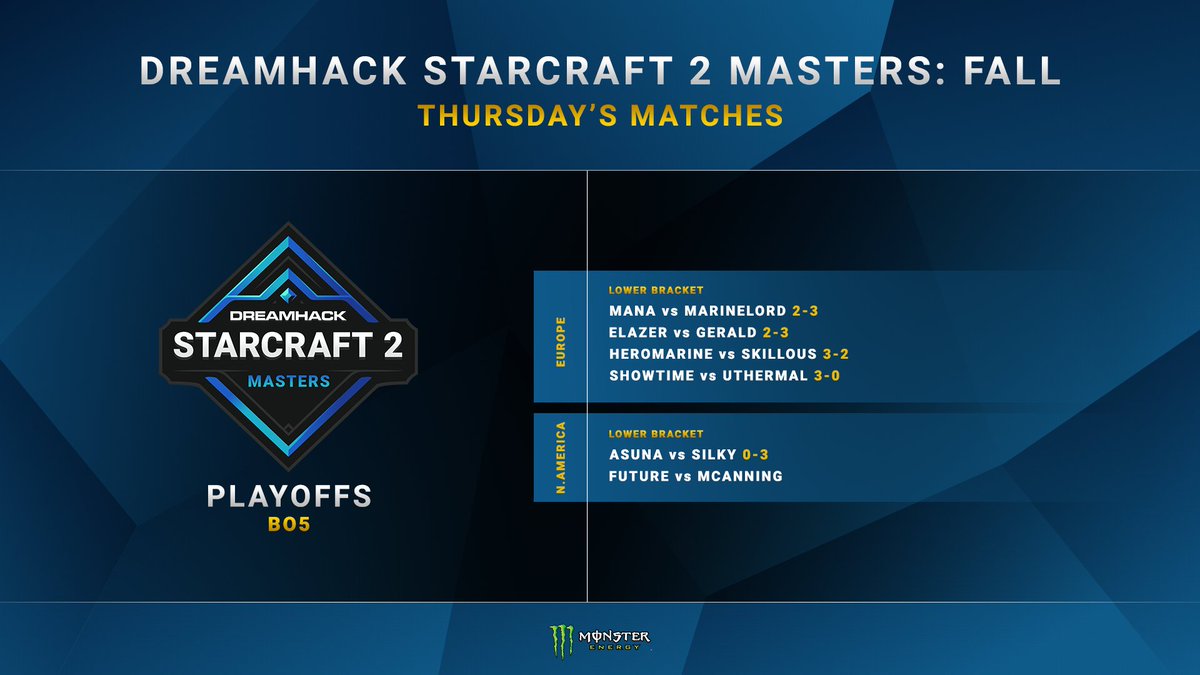 DREAMHACK STARCRAFT 2 MASTERS: FALL
THURSDAY'S MATCHES

DREAMHACK
STARCRAFT 2
MASTERS

PLAYOFFS
BO5

EUROPE
LOWER BRACKET
MANA vs MARINELORD 2-3
ELAZER vs GERALD 2-3
HEROMARINE vs SKILLOUS 3-2
SHOWTIME vs UTHERMAL 3-0

N.AMERICA
LOWER BRACKET
ASUNA vs SILKY 0-3
FUTURE vs MCANNING

MONSTER ENERGY